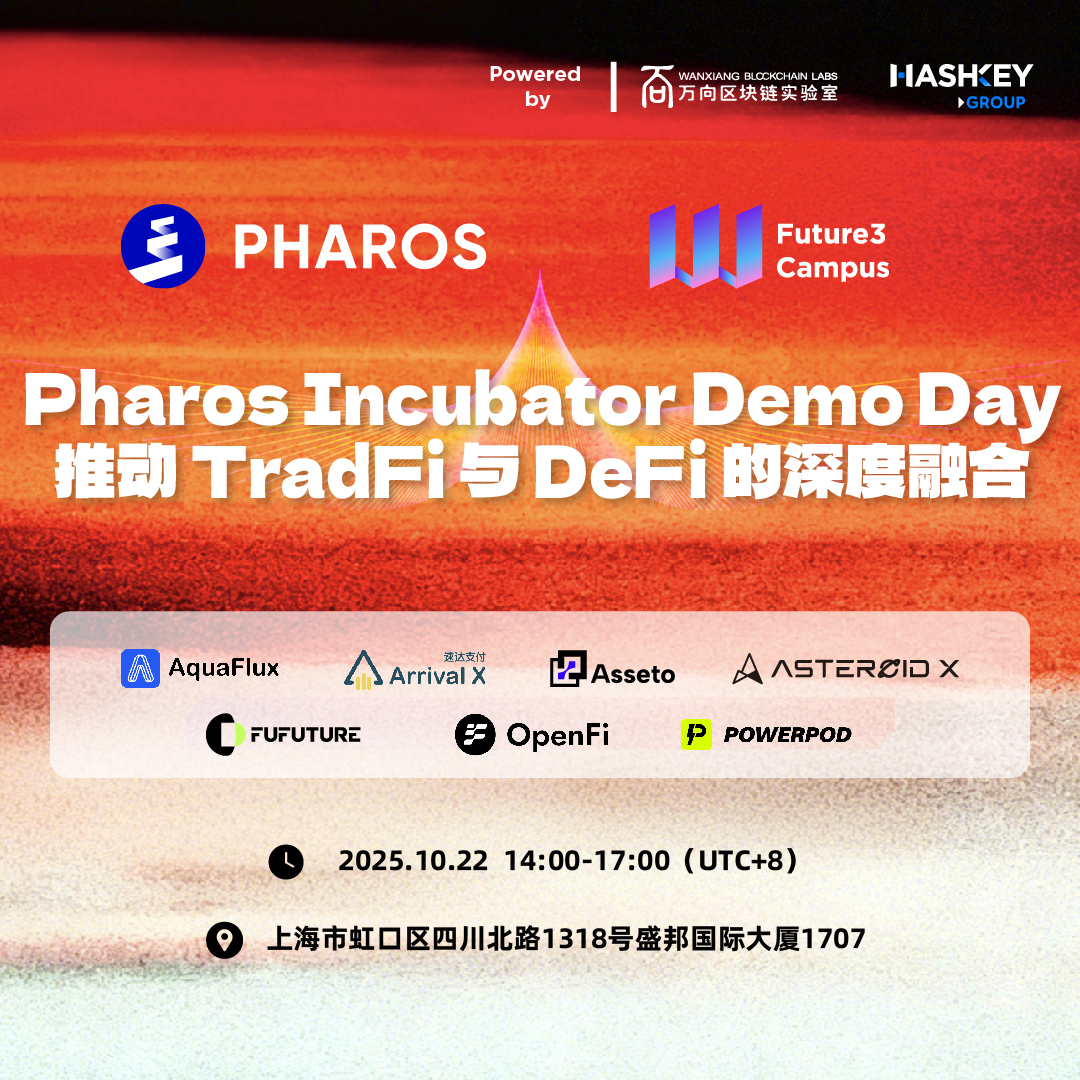 Powered by

WANXIANG BLOCKCHAIN LABS
万向区块链实验室

HASHKEY GROUP

PHAROS

Future3 Campus

Pharos Incubator Demo Day
推动 TradFi 与 DeFi 的深度融合

AquaFlux

速达支付
Arrival X

Asseto

ASTEROID X

FUFUTURE

OpenFi

POWERPOD

2025.10.22 14:00-17:00（UTC+8）

上海市虹口区四川北路1318号盛邦国际大厦1707